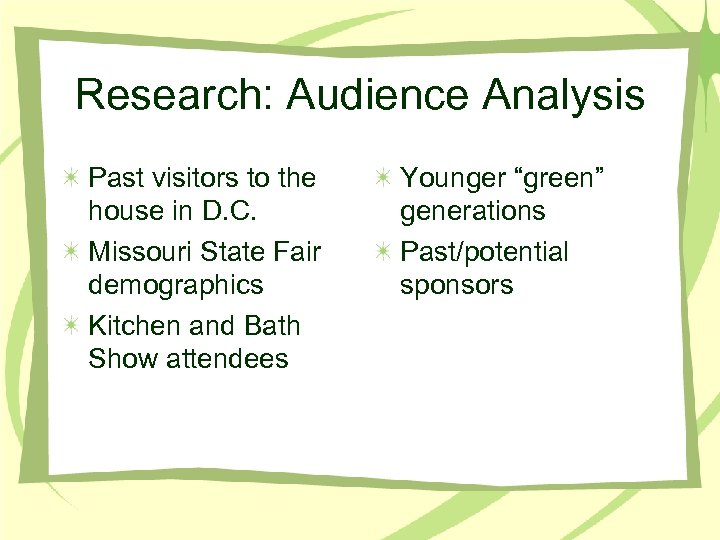 Research: Audience Analysis

Past visitors to the house in D.C.

Missouri State Fair demographics

Kitchen and Bath Show attendees

Younger “green” generations

Past/potential sponsors